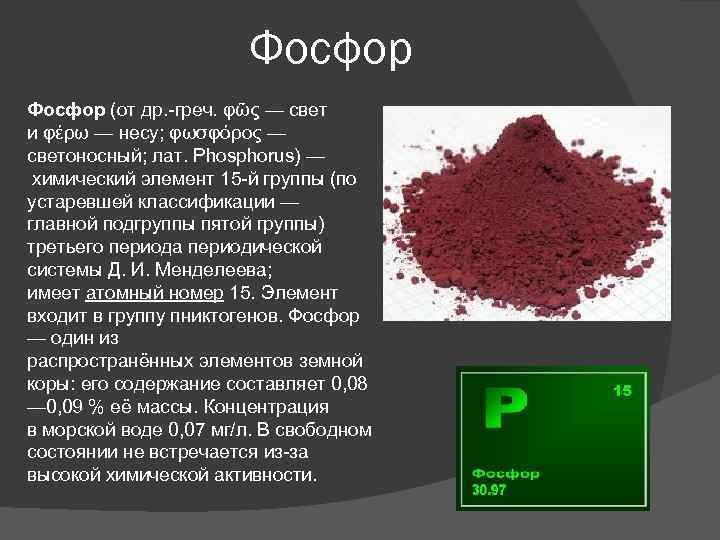 Фосфор

Фосфор (от др.-греч. φῶς — свет и φέρω — несу; φωσφόρος — светоносный; лат. Phosphorus) — химический элемент 15-й группы (по устаревшей классификации — главной подгруппы пятой группы) третьего периода периодической системы Д. И. Менделеева; имеет атомный номер 15. Элемент входит в группу пниктогенов. Фосфор — один из распространённых элементов земной коры: его содержание составляет 0,08—0,09 % её массы. Концентрация в морской воде 0,07 мг/л. В свободном состоянии не встречается из-за высокой химической активности.

P
15
Фосфор
30.97